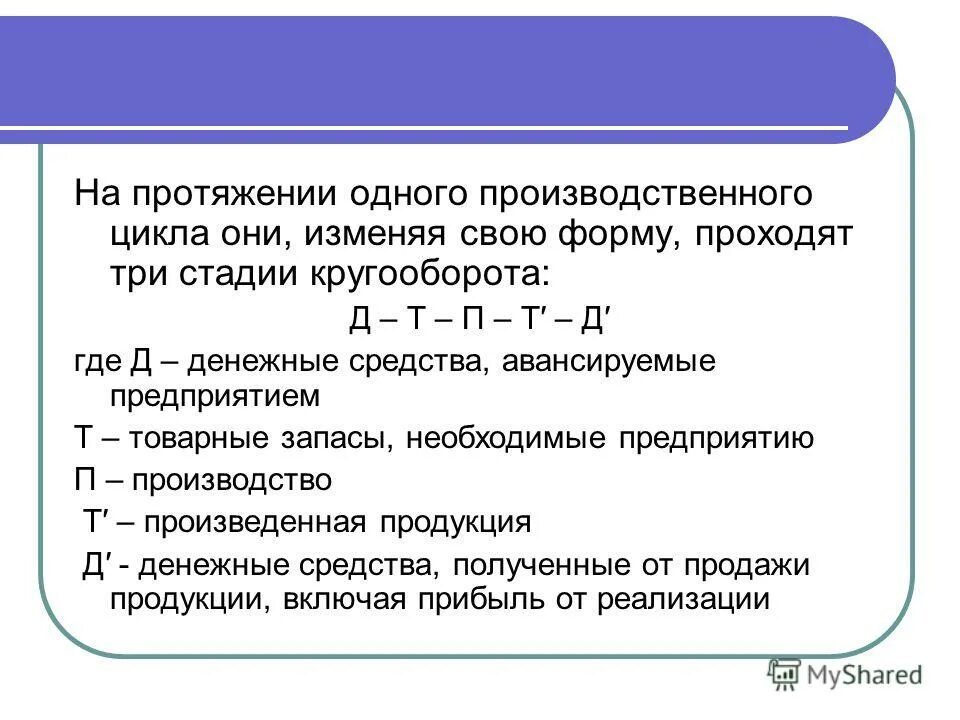 На протяжении одного производственного цикла они, изменяя свою форму, проходят три стадии кругооборота:

Д – Т – П – Т′ – Д′

где Д – денежные средства, авансируемые предприятием

Т – товарные запасы, необходимые предприятию

П – производство

Т′ – произведенная продукция

Д′ - денежные средства, полученные от продажи продукции, включая прибыль от реализации

MyShared